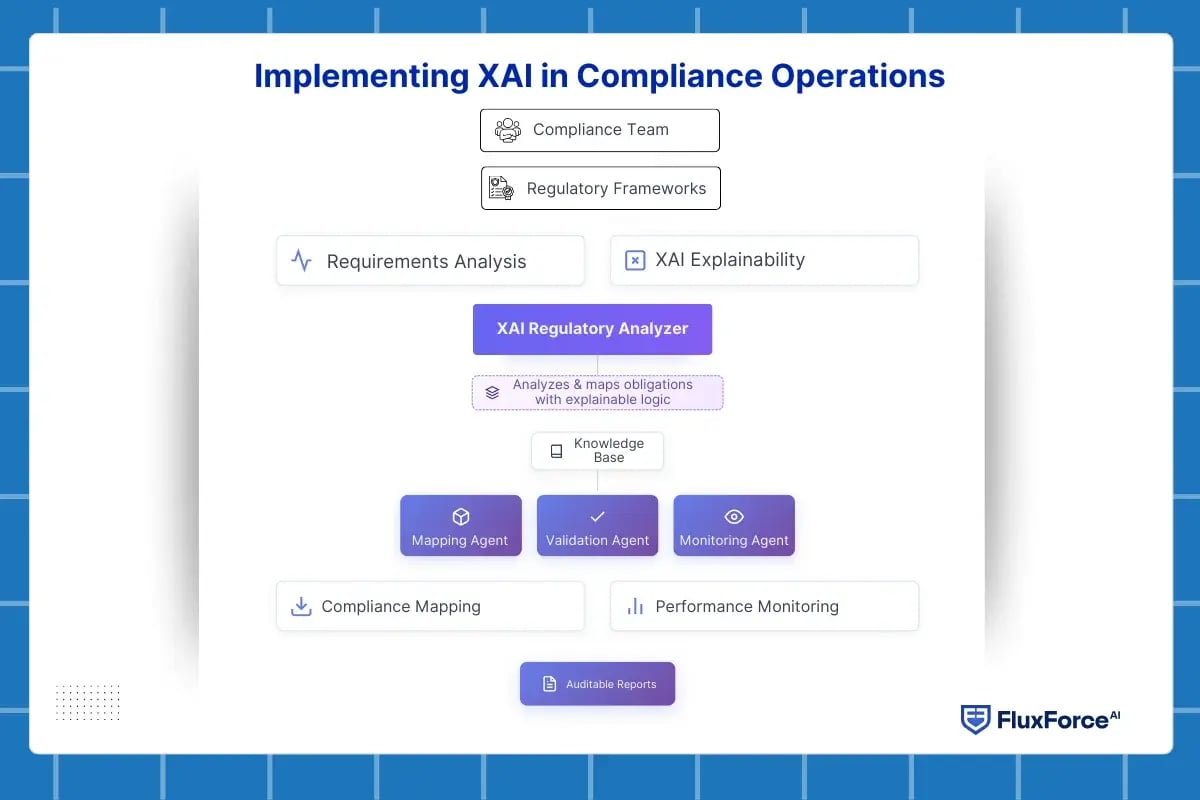 Implementing XAI in Compliance Operations

Compliance Team

Regulatory Frameworks

Requirements Analysis

XAI Explainability

XAI Regulatory Analyzer

Analyzes & maps obligations with explainable logic

Knowledge Base

Mapping Agent

Validation Agent

Monitoring Agent

Compliance Mapping

Performance Monitoring

Auditable Reports

FluxForce AI